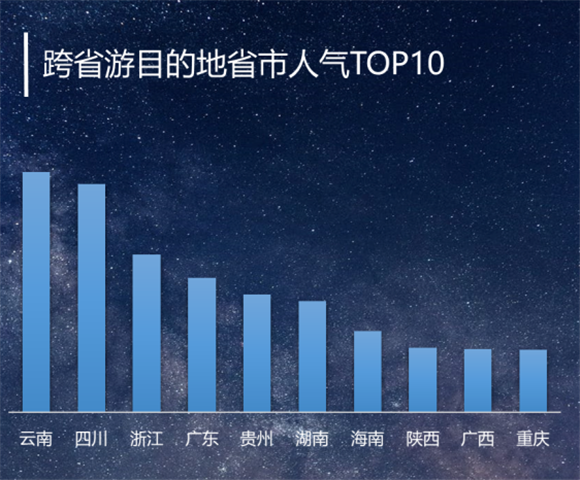 跨省游目的地省市人气TOP10

云南 四川 浙江 广东 贵州 湖南 海南 陕西 广西 重庆